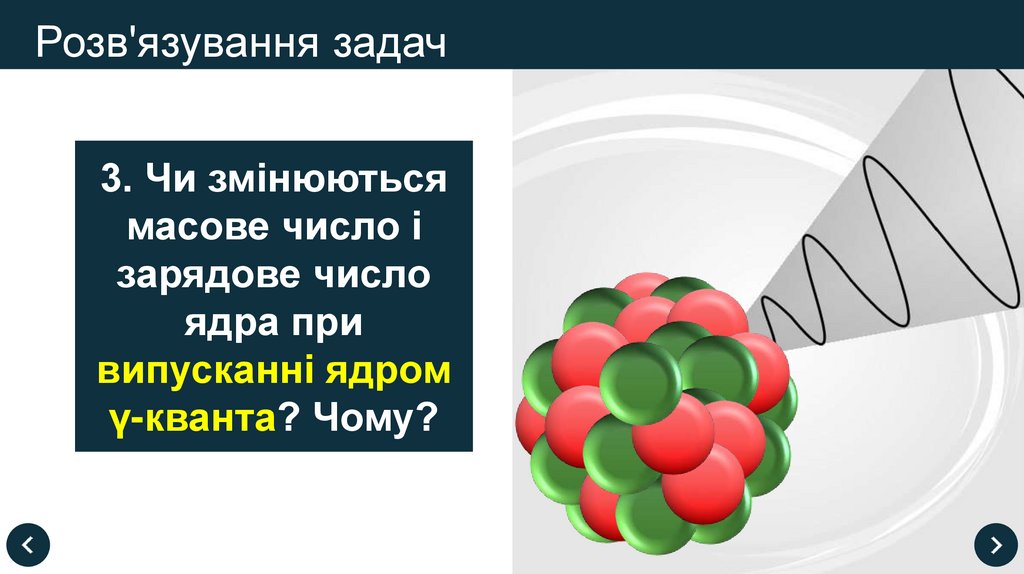 Розв'язування задач

3. Чи змінюються масове число і зарядове число ядра при випусканні ядром γ-кванта? Чому?